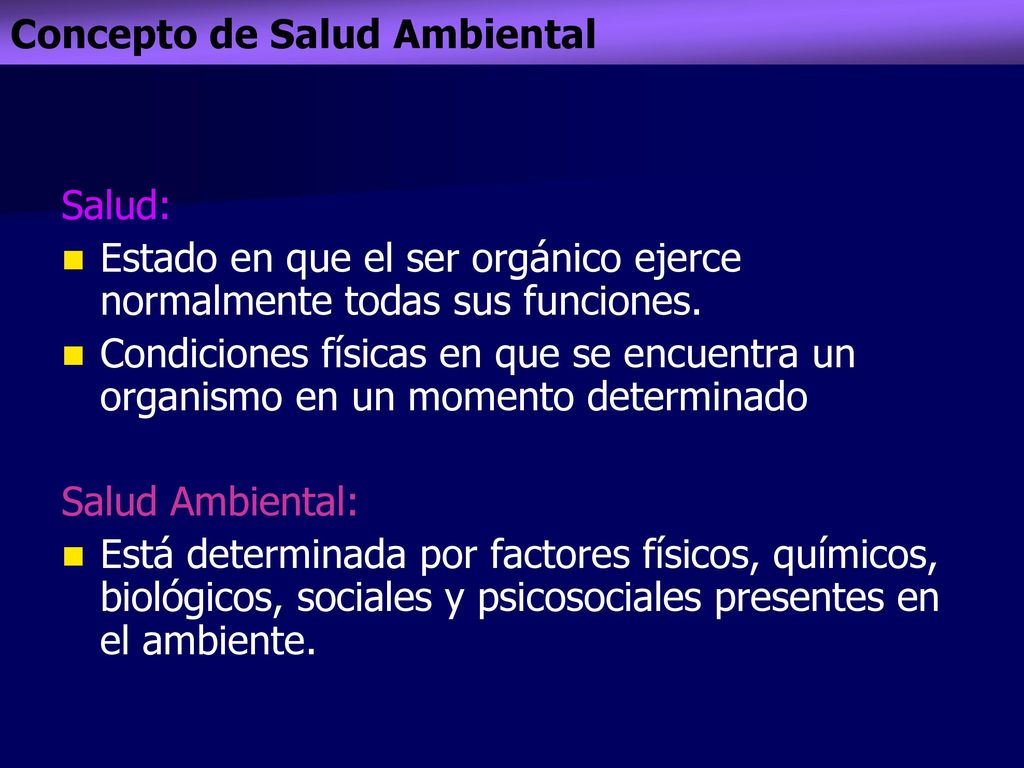 Concepto de Salud Ambiental

Salud:

- Estado en que el ser orgánico ejerce normalmente todas sus funciones.
- Condiciones físicas en que se encuentra un organismo en un momento determinado

Salud Ambiental:

- Está determinada por factores físicos, químicos, biológicos, sociales y psicosociales presentes en el ambiente.